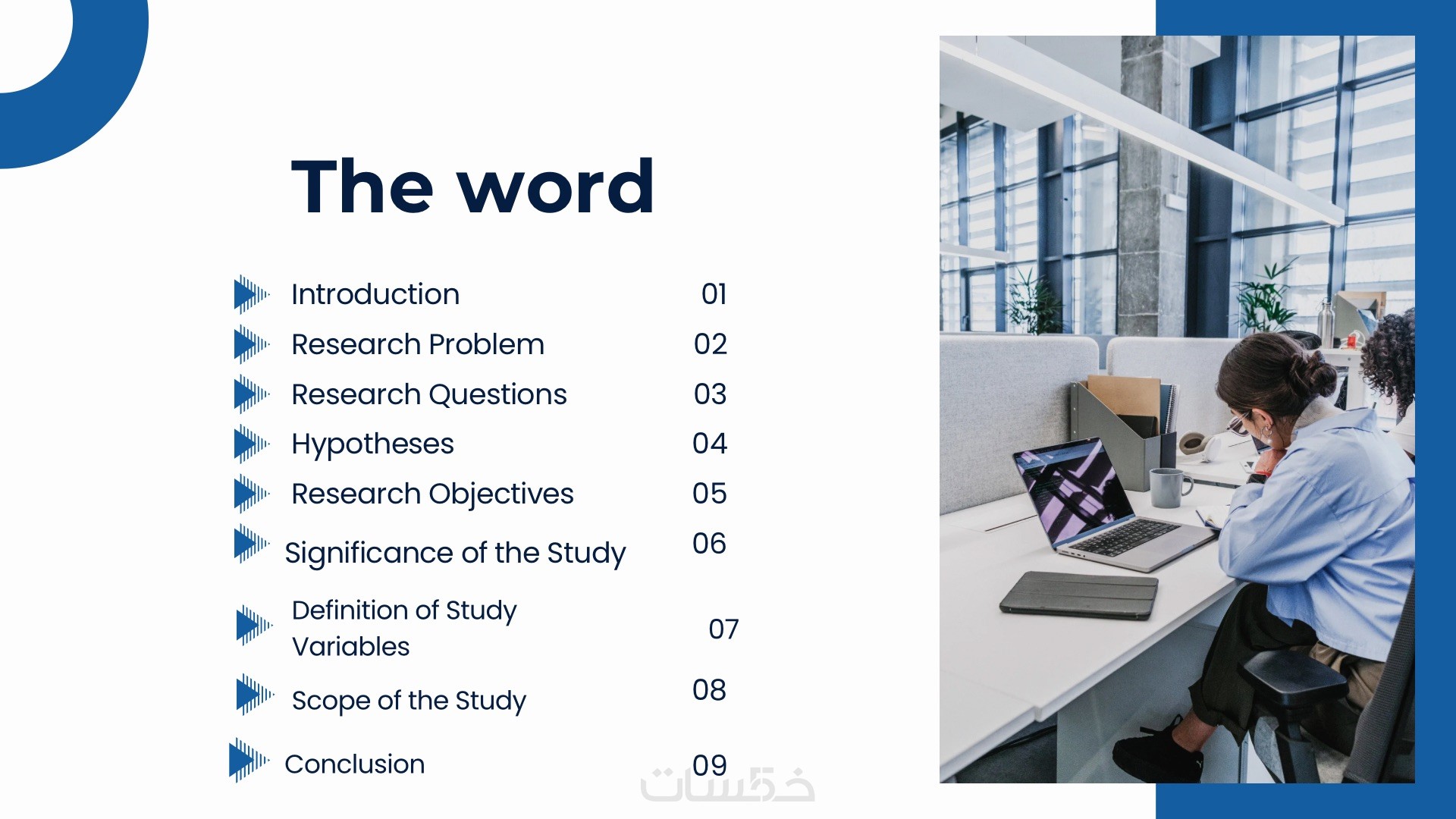 The word

Introduction 01
Research Problem 02
Research Questions 03
Hypotheses 04
Research Objectives 05
Significance of the Study 06
Definition of Study Variables 07
Scope of the Study 08
Conclusion 09

خمسات